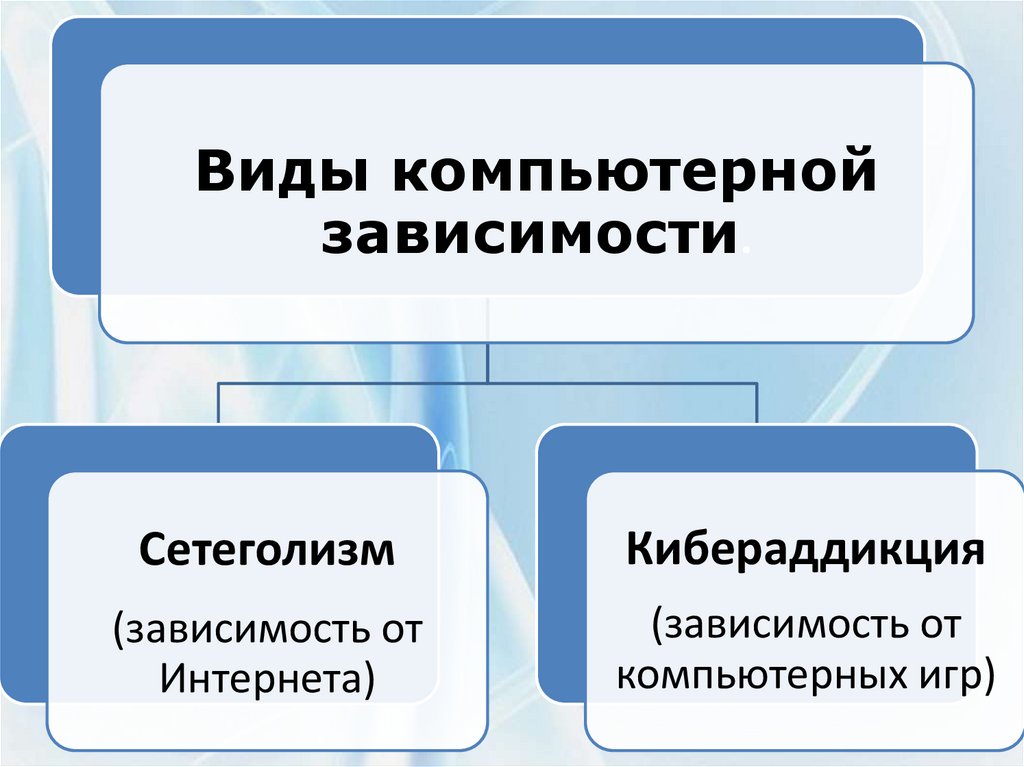 Виды компьютерной зависимости.

Сетеголизм

(зависимость от Интернета)

Кибераддикция

(зависимость от компьютерных игр)